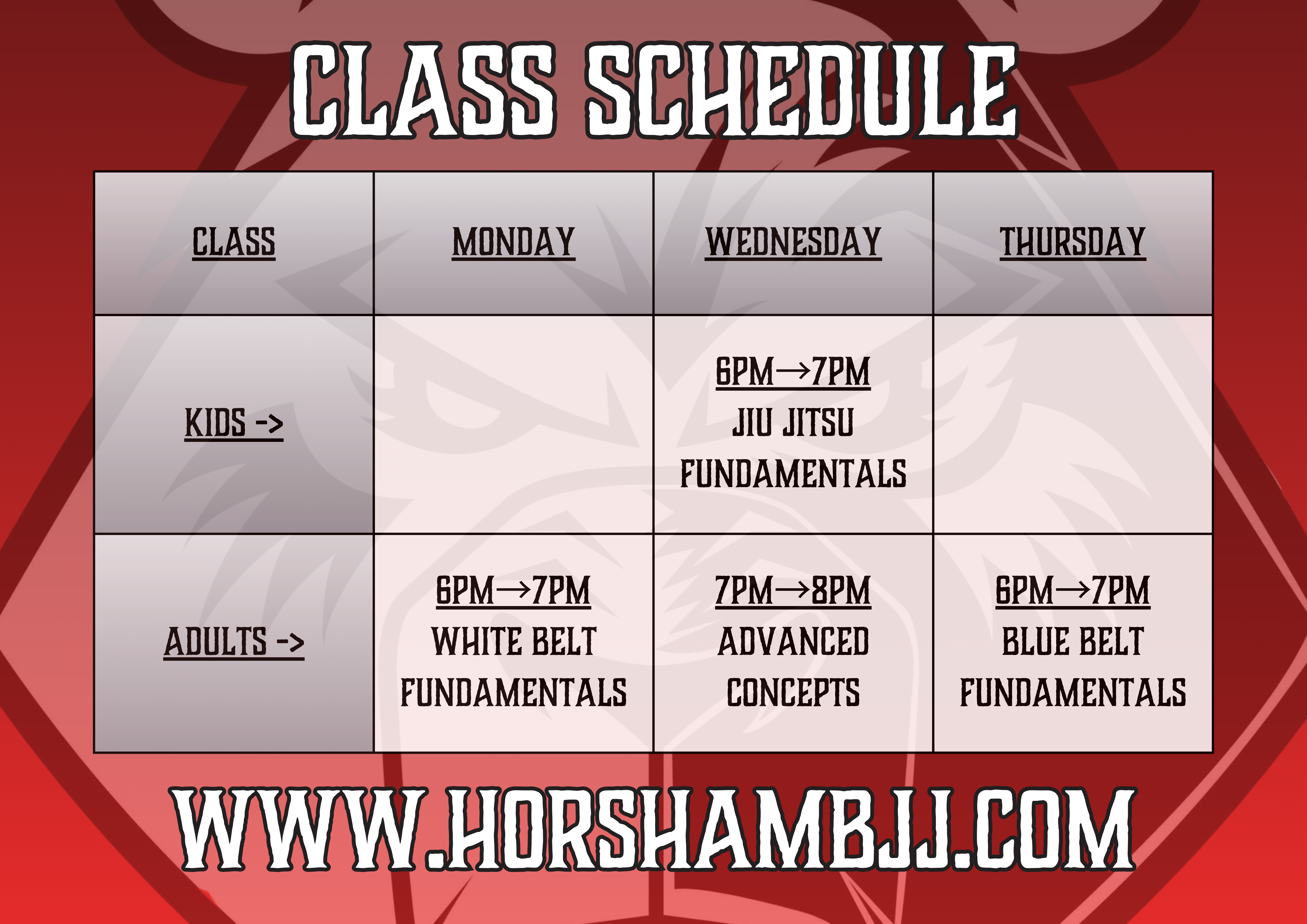 CLASS SCHEDULE

| CLASS | MONDAY | WEDNESDAY | THURSDAY |
|---|---|---|---|
| KIDS -> | | 6PM→7PM JIU JITSU FUNDAMENTALS | |
| ADULTS -> | 6PM→7PM WHITE BELT FUNDAMENTALS | 7PM→8PM ADVANCED CONCEPTS | 6PM→7PM BLUE BELT FUNDAMENTALS |

WWW.HORSHAMBJJ.COM